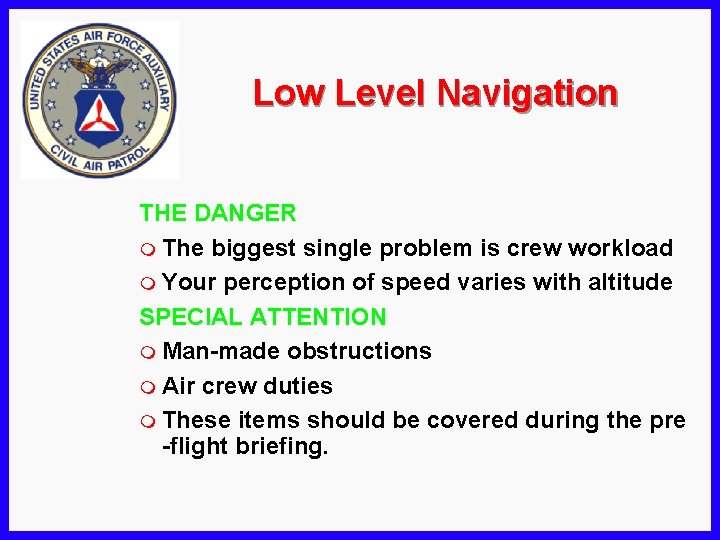 UNITED STATES AIR FORCE AUXILIARY
CIVIL AIR PATROL

Low Level Navigation

THE DANGER
The biggest single problem is crew workload
Your perception of speed varies with altitude

SPECIAL ATTENTION
Man-made obstructions
Air crew duties
These items should be covered during the pre -flight briefing.